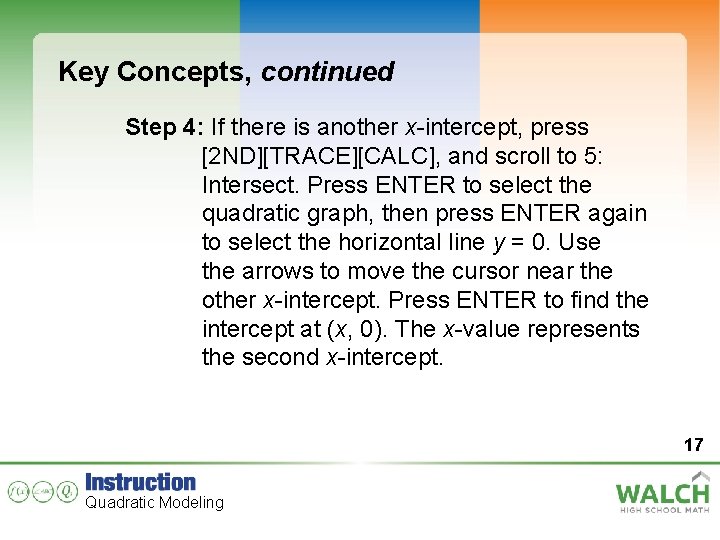 Key Concepts, continued

Step 4: If there is another $x$-intercept, press [2ND][TRACE][CALC], and scroll to 5: Intersect. Press ENTER to select the quadratic graph, then press ENTER again to select the horizontal line $y = 0$. Use the arrows to move the cursor near the other $x$-intercept. Press ENTER to find the intercept at $(x, 0)$. The $x$-value represents the second $x$-intercept.

17

Instruction
Quadratic Modeling

WALCH
HIGH SCHOOL MATH